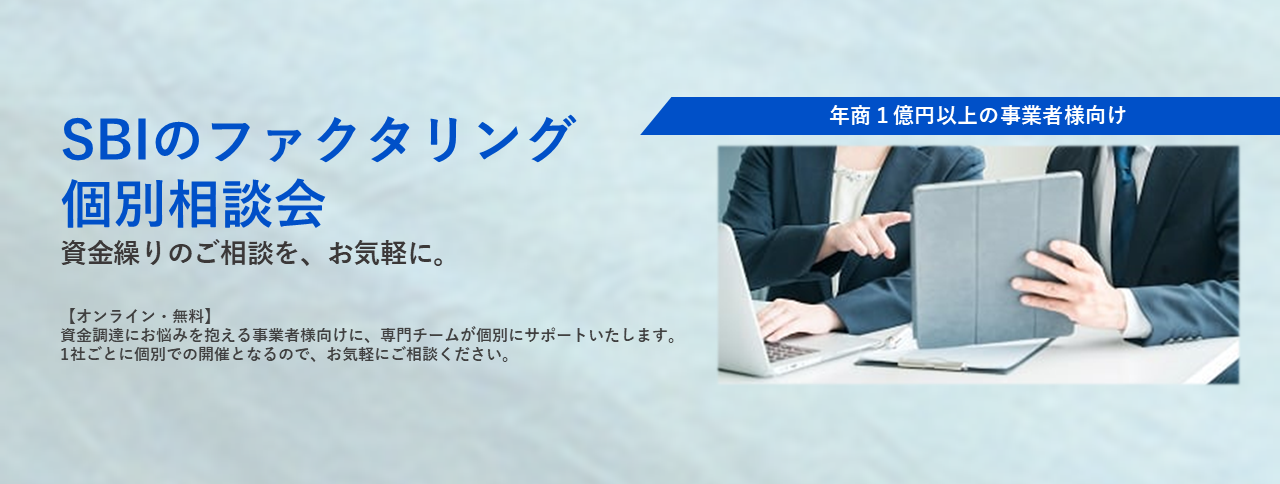 SBIのファクタリング
個別相談会

資金繰りのご相談を、お気軽に。

【オンライン・無料】
資金調達にお悩みを抱える事業者様向けに、専門チームが個別にサポートいたします。
1社ごとに個別での開催となるので、お気軽にご相談ください。

年商１億円以上の事業者様向け